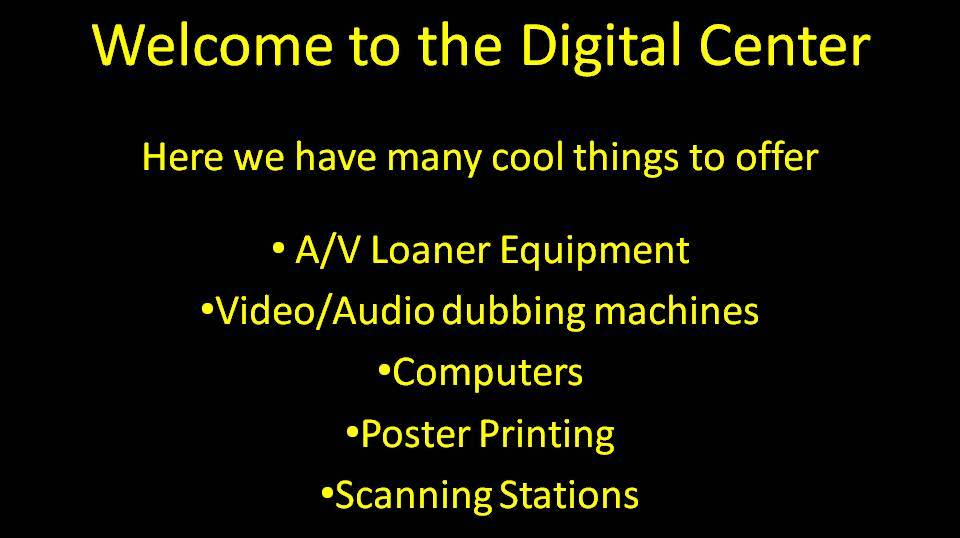 Welcome to the Digital Center

Here we have many cool things to offer

• A/V Loaner Equipment
•Video/Audio dubbing machines
•Computers
•Poster Printing
•Scanning Stations